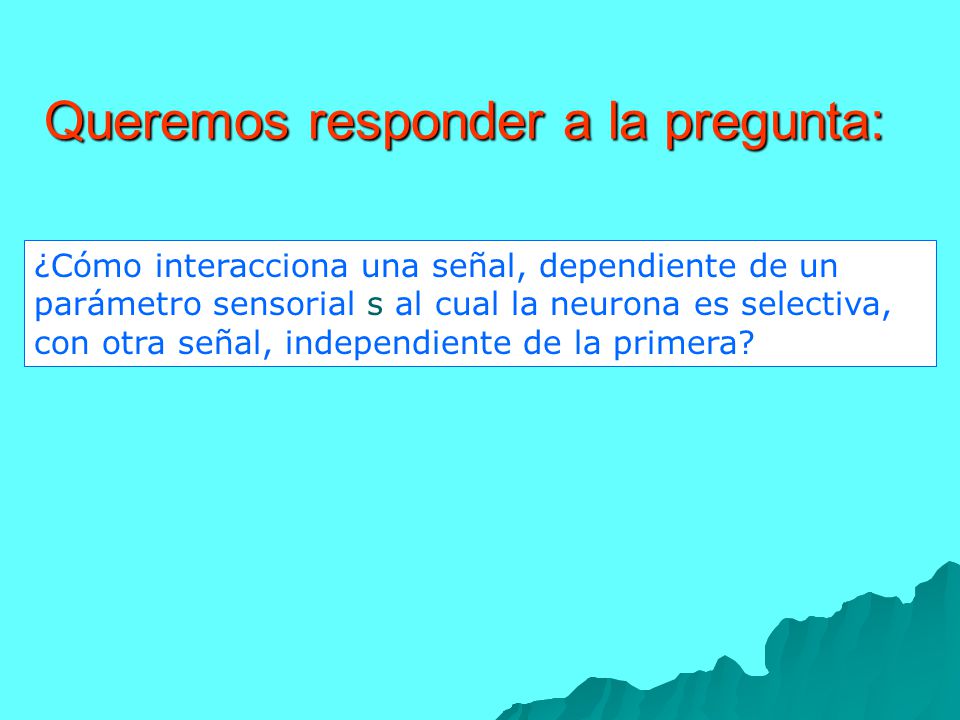 Queremos responder a la pregunta:

¿Cómo interacciona una señal, dependiente de un parámetro sensorial s al cual la neurona es selectiva, con otra señal, independiente de la primera?